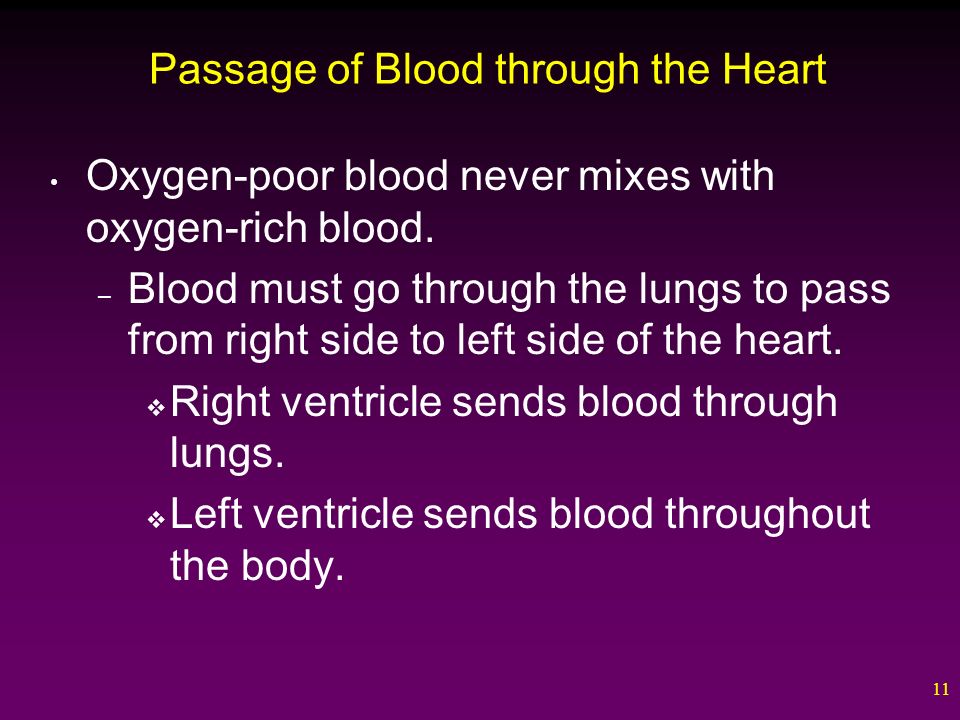 Passage of Blood through the Heart

• Oxygen-poor blood never mixes with oxygen-rich blood.

– Blood must go through the lungs to pass from right side to left side of the heart.

❖ Right ventricle sends blood through lungs.

❖ Left ventricle sends blood throughout the body.

11